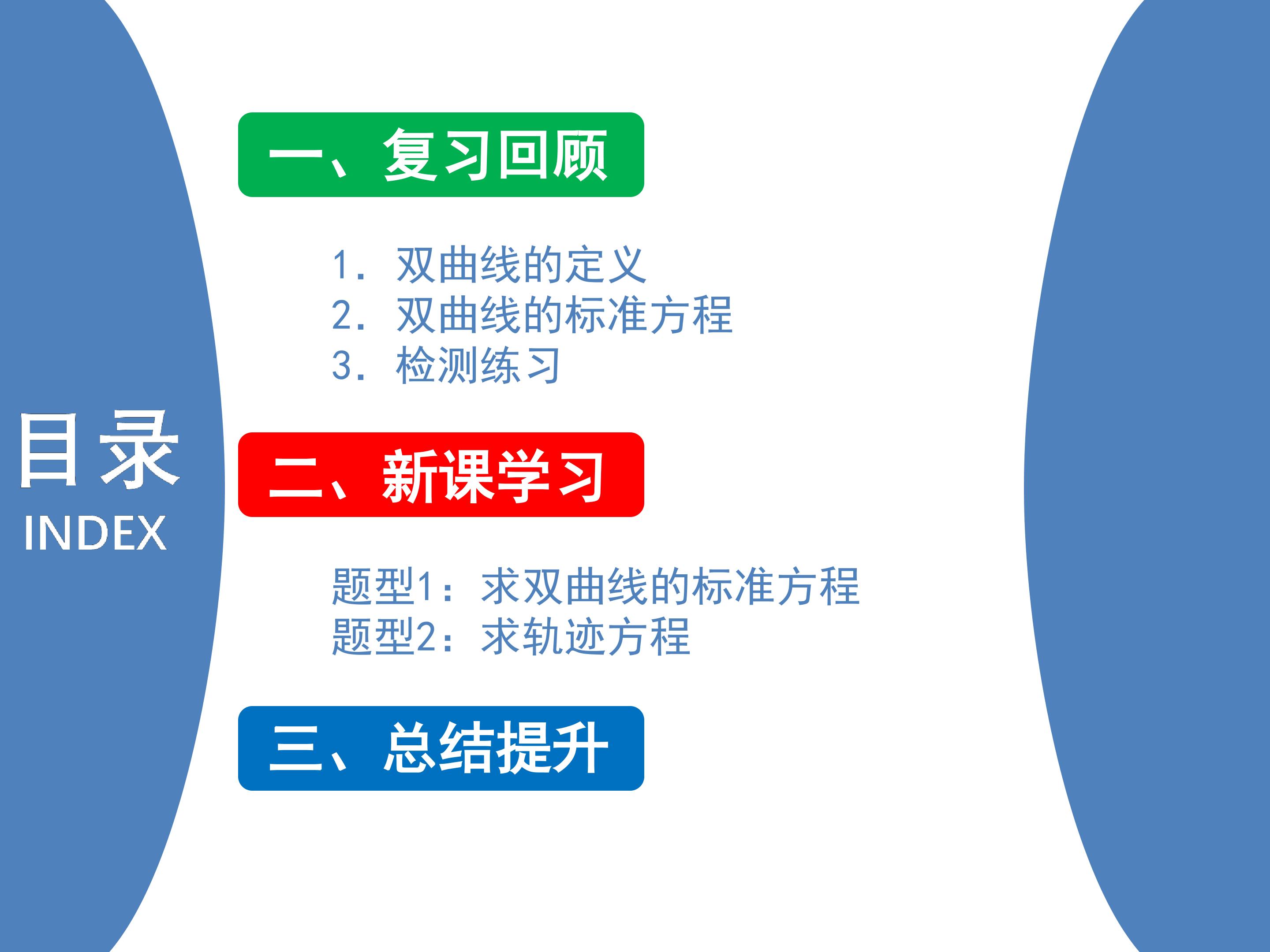 目录
INDEX

一、复习回顾

1. 双曲线的定义
2. 双曲线的标准方程
3. 检测练习

二、新课学习

题型1：求双曲线的标准方程
题型2：求轨迹方程

三、总结提升